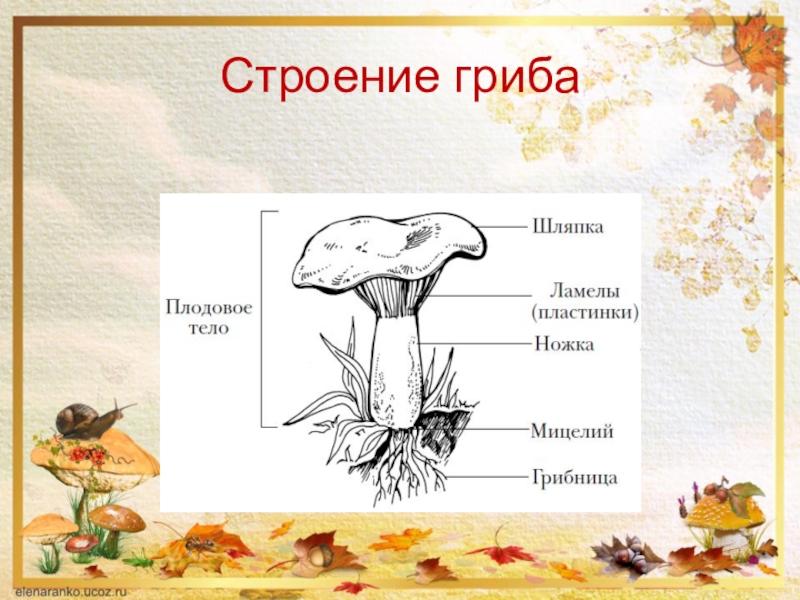 Строение гриба

Плодовое тело

Шляпка

Ламелы (пластинки)

Ножка

Мицелий

Грибница

elenaranko.ucoz.ru